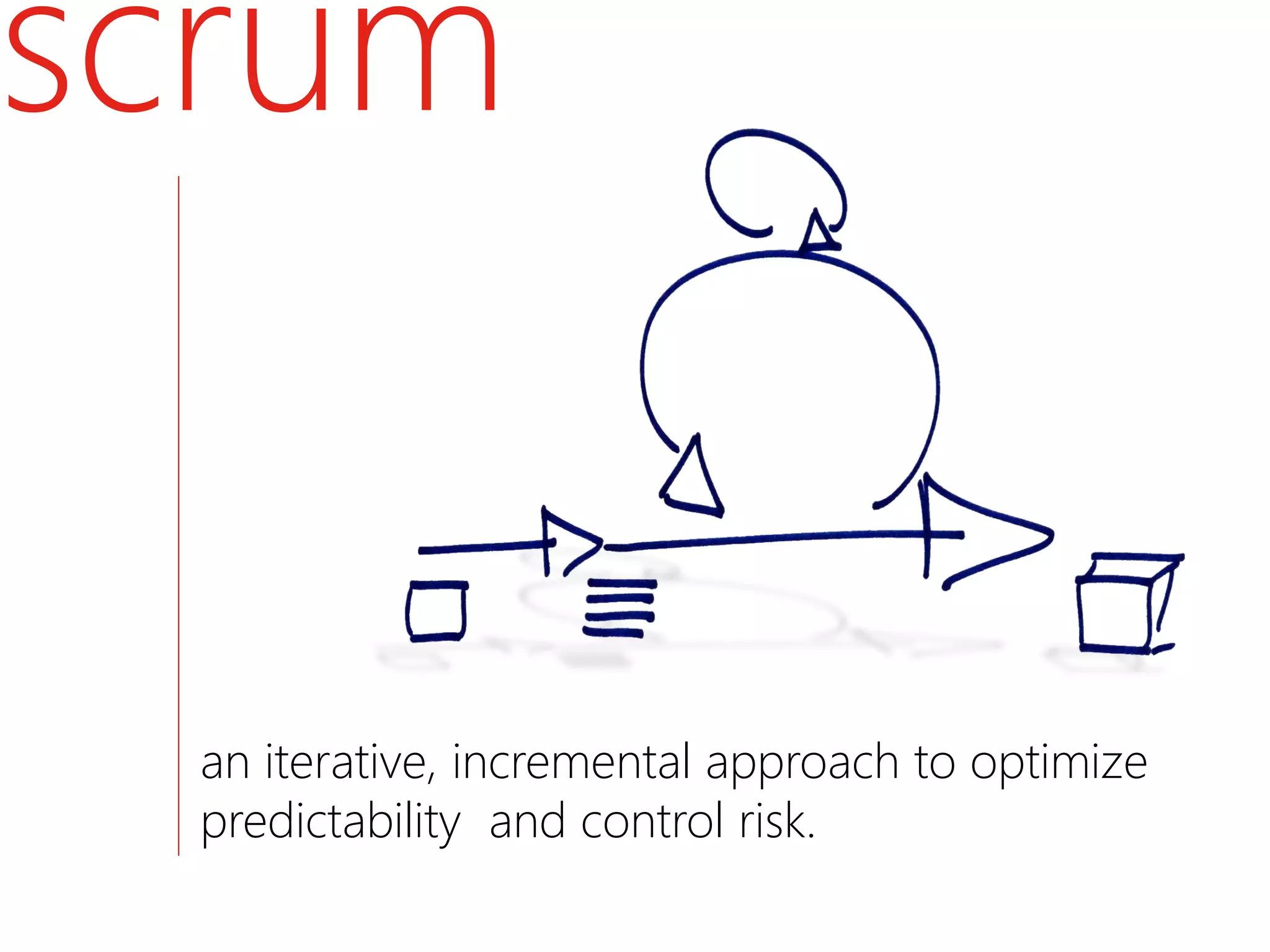 scrum

an iterative, incremental approach to optimize predictability  and control risk.